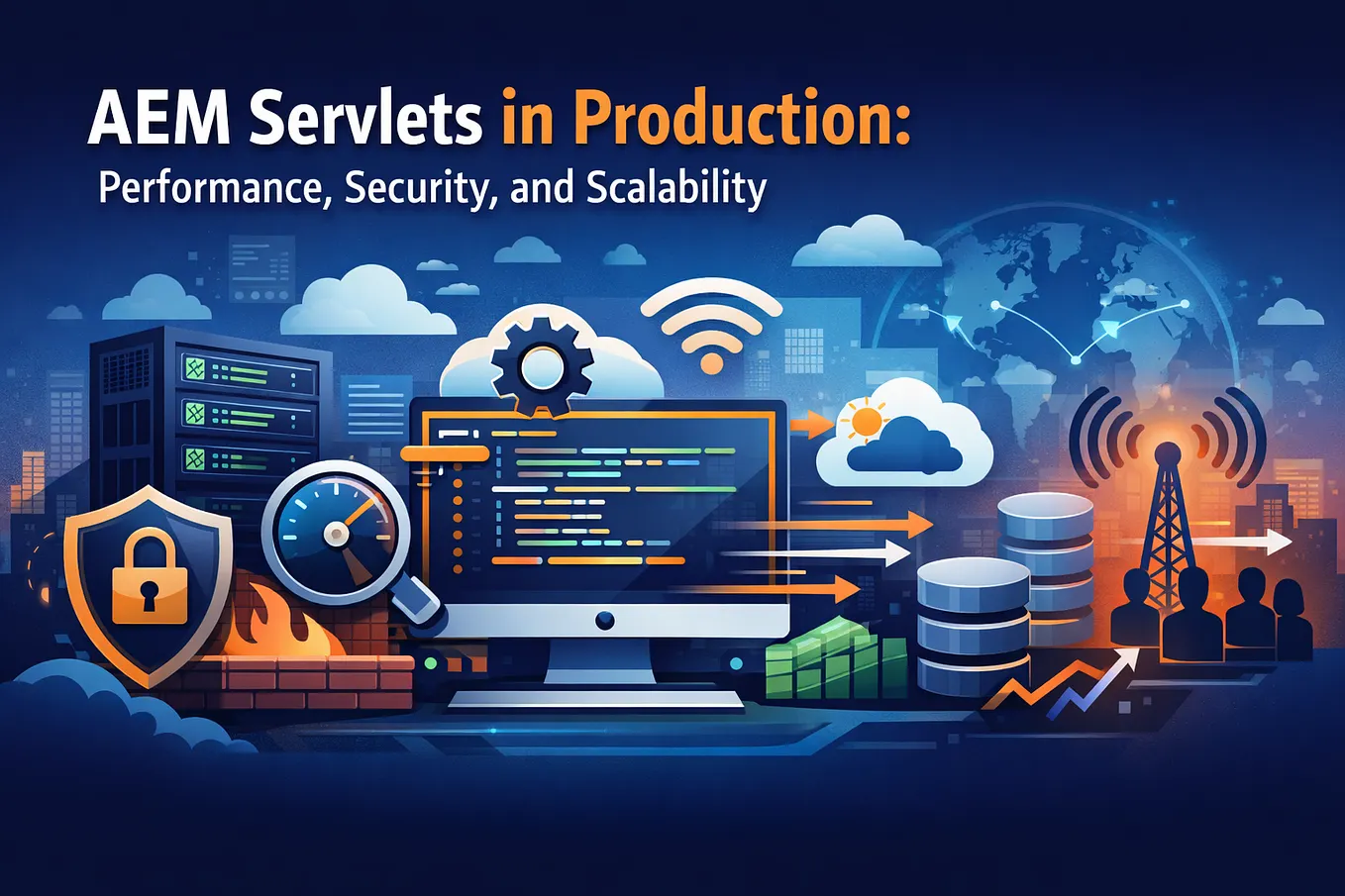 AEM Servlets in Production:
Performance, Security, and Scalability